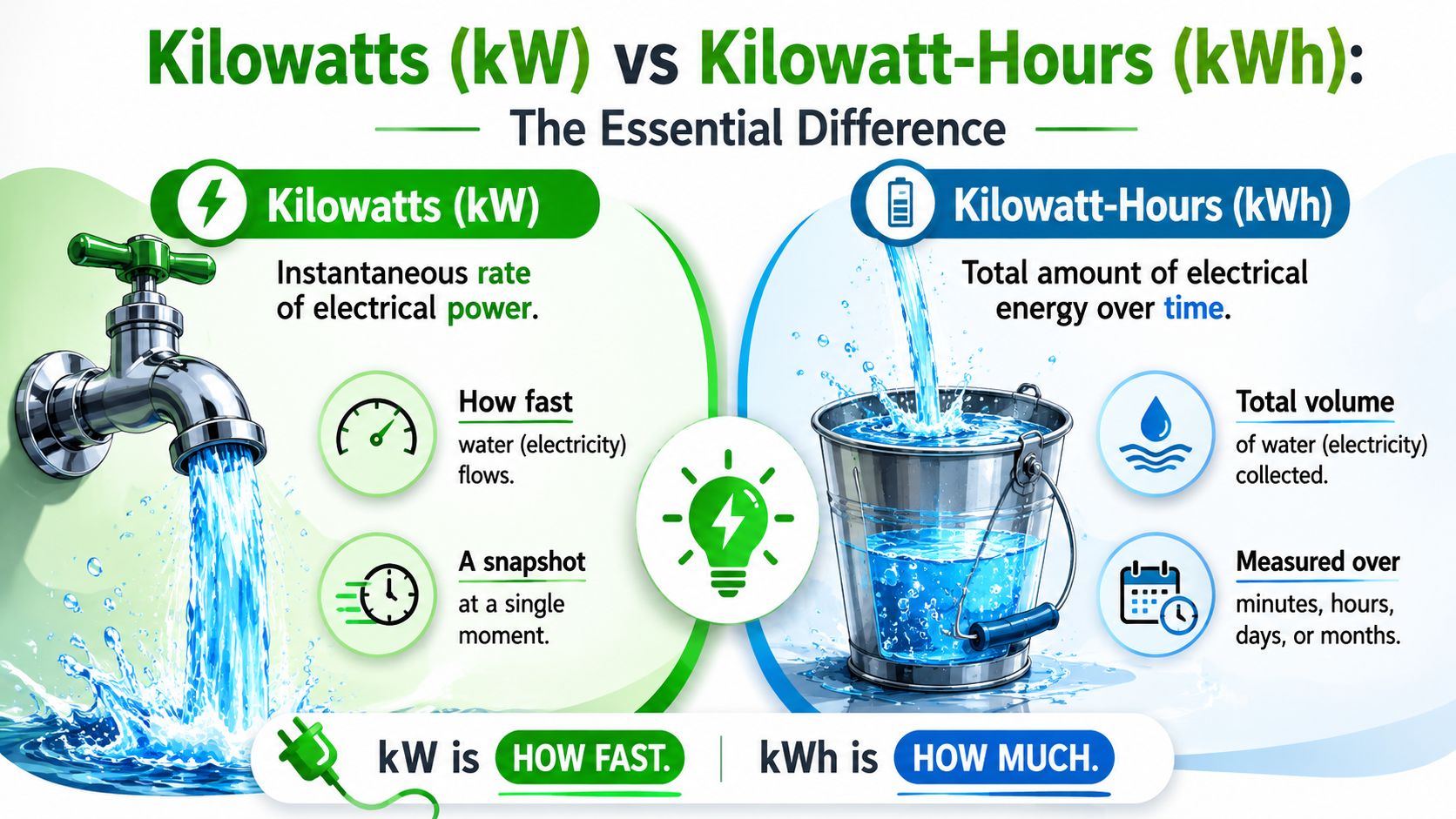 Kilowatts (kW) vs Kilowatt-Hours (kWh):
The Essential Difference

Kilowatts (kW)

Instantaneous rate of electrical power.

How fast
water (electricity) flows.

A snapshot
at a single moment.

Kilowatt-Hours (kWh)

Total amount of electrical energy over time.

Total volume
of water (electricity) collected.

Measured over
minutes, hours, days, or months.

kW is HOW FAST. | kWh is HOW MUCH.